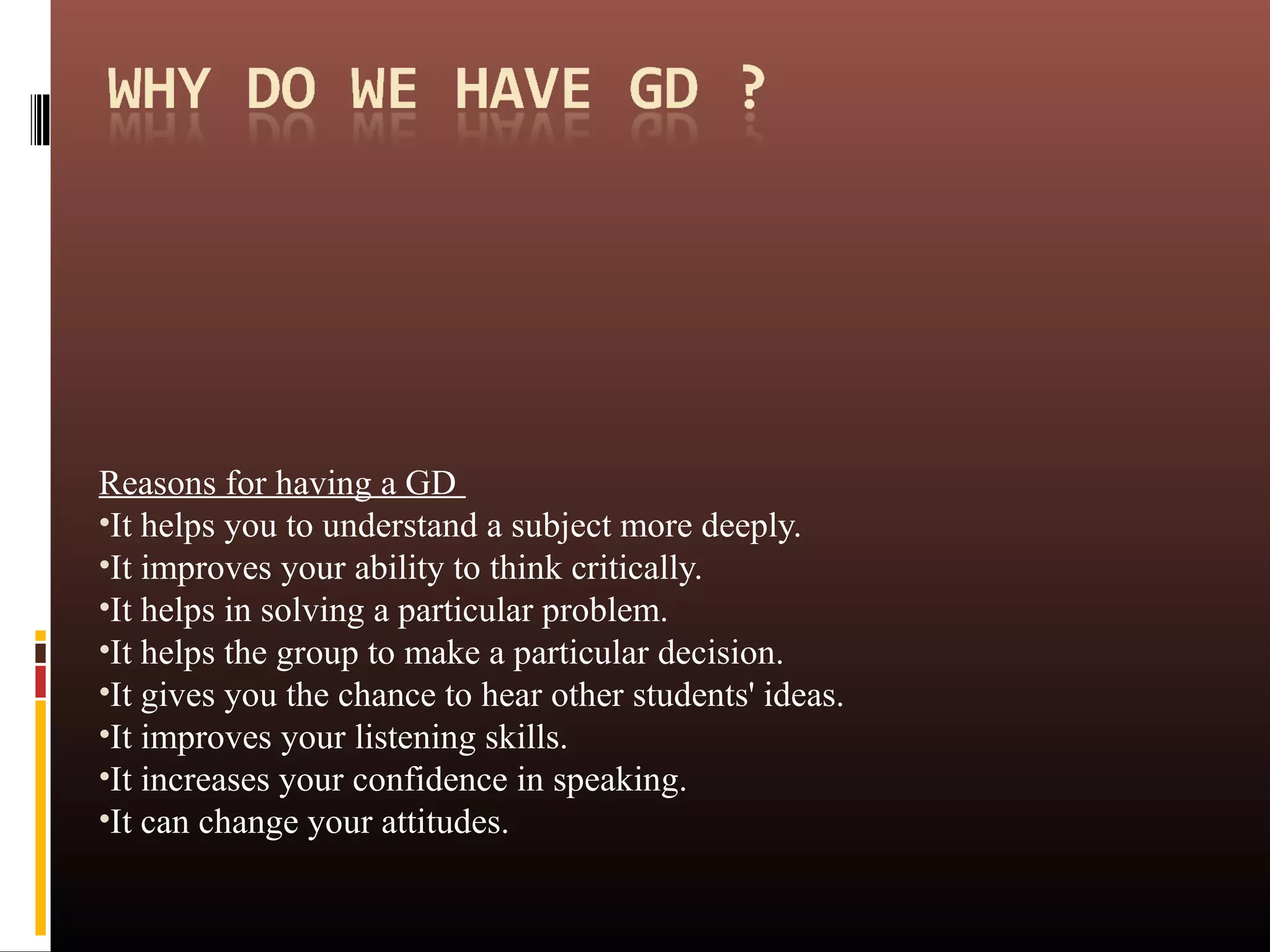 WHY DO WE HAVE GD ?

Reasons for having a GD
•It helps you to understand a subject more deeply.
•It improves your ability to think critically.
•It helps in solving a particular problem.
•It helps the group to make a particular decision.
•It gives you the chance to hear other students' ideas.
•It improves your listening skills.
•It increases your confidence in speaking.
•It can change your attitudes.